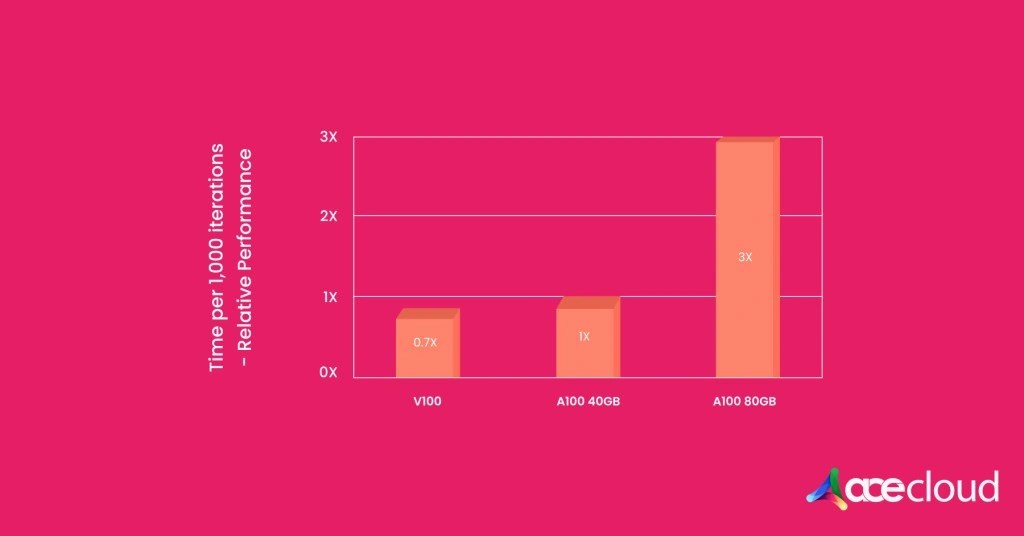 Time per 1,000 iterations
- Relative Performance

3X
2X
1X
0X

0.7X
1X
3X

V100
A100 40GB
A100 80GB

acecloud